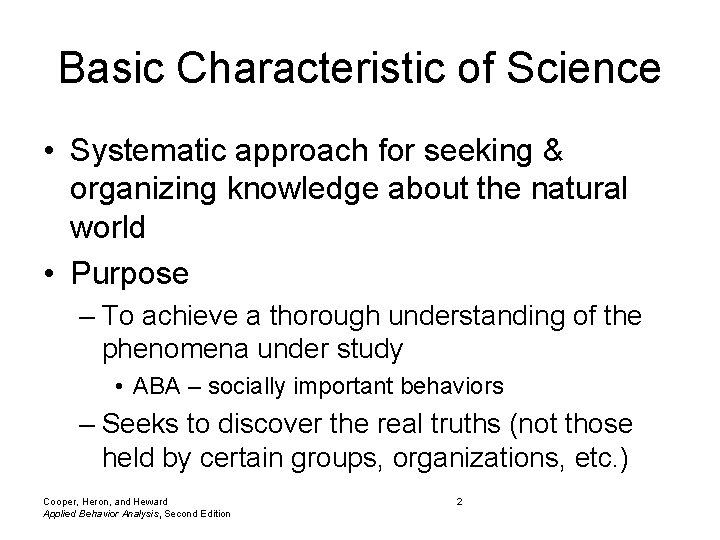 Basic Characteristic of Science

• Systematic approach for seeking & organizing knowledge about the natural world

• Purpose

– To achieve a thorough understanding of the phenomena under study

• ABA – socially important behaviors

– Seeks to discover the real truths (not those held by certain groups, organizations, etc.)

Cooper, Heron, and Heward
Applied Behavior Analysis, Second Edition

2